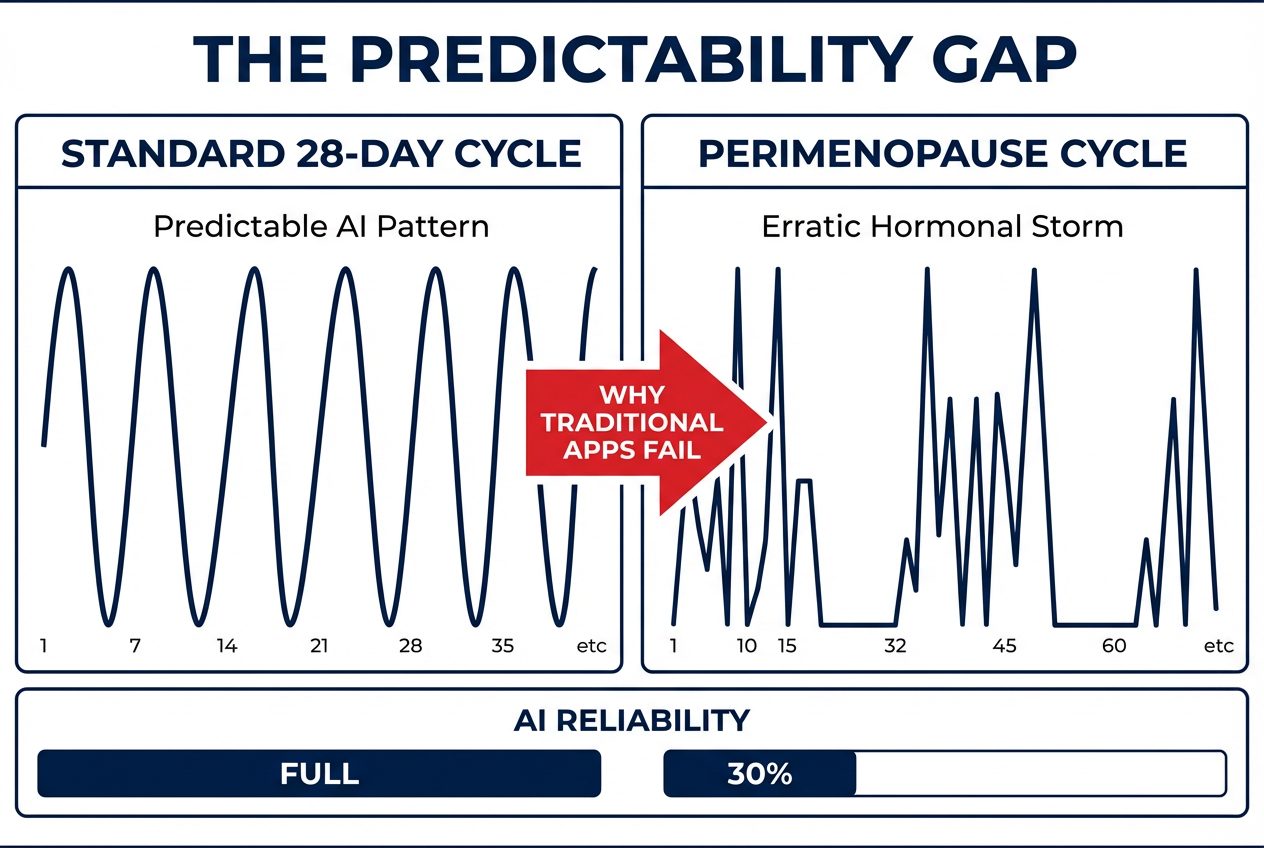 THE PREDICTABILITY GAP

STANDARD 28-DAY CYCLE

Predictable AI Pattern

1 7 14 21 28 35 etc

WHY TRADITIONAL APPS FAIL

PERIMENOPAUSE CYCLE

Erratic Hormonal Storm

1 10 15 32 45 60 etc

AI RELIABILITY

FULL

30%